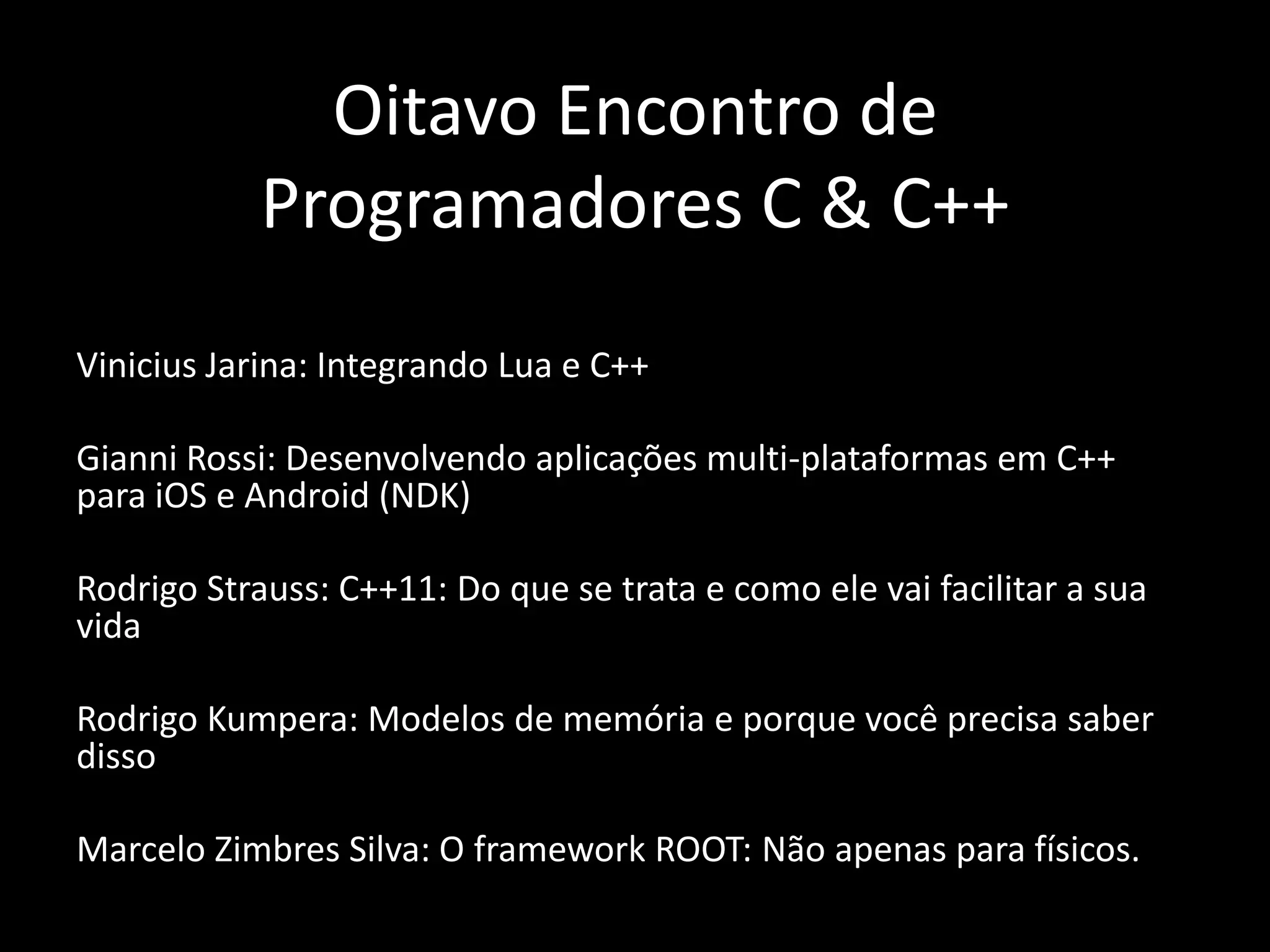 Oitavo Encontro de Programadores C & C++

Vinicius Jarina: Integrando Lua e C++

Gianni Rossi: Desenvolvendo aplicações multi-plataformas em C++ para iOS e Android (NDK)

Rodrigo Strauss: C++11: Do que se trata e como ele vai facilitar a sua vida

Rodrigo Kumpera: Modelos de memória e porque você precisa saber disso

Marcelo Zimbres Silva: O framework ROOT: Não apenas para físicos.